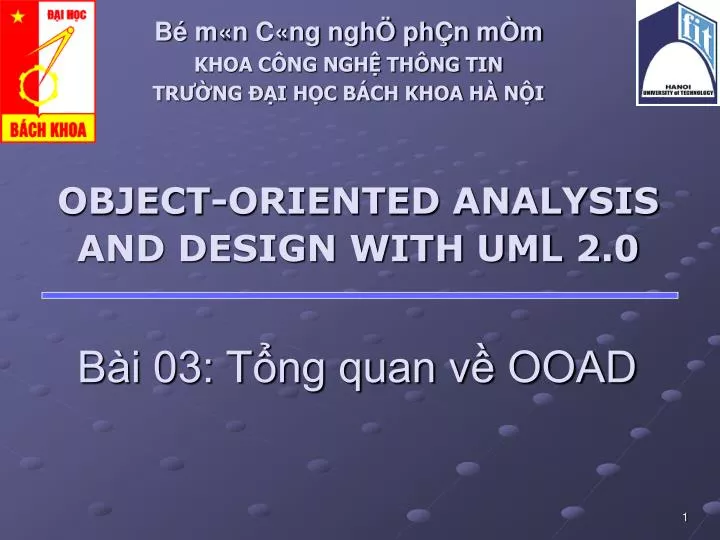 ĐẠI HỌC
BÁCH KHOA

Bé m«n C«ng nghÖ phÇn mÒm
KHOA CÔNG NGHỆ THÔNG TIN
TRƯỜNG ĐẠI HỌC BÁCH KHOA HÀ NỘI

fit
HANOI UNIVERSITY of TECHNOLOGY

OBJECT-ORIENTED ANALYSIS AND DESIGN WITH UML 2.0

Bài 03: Tổng quan về OOAD

1